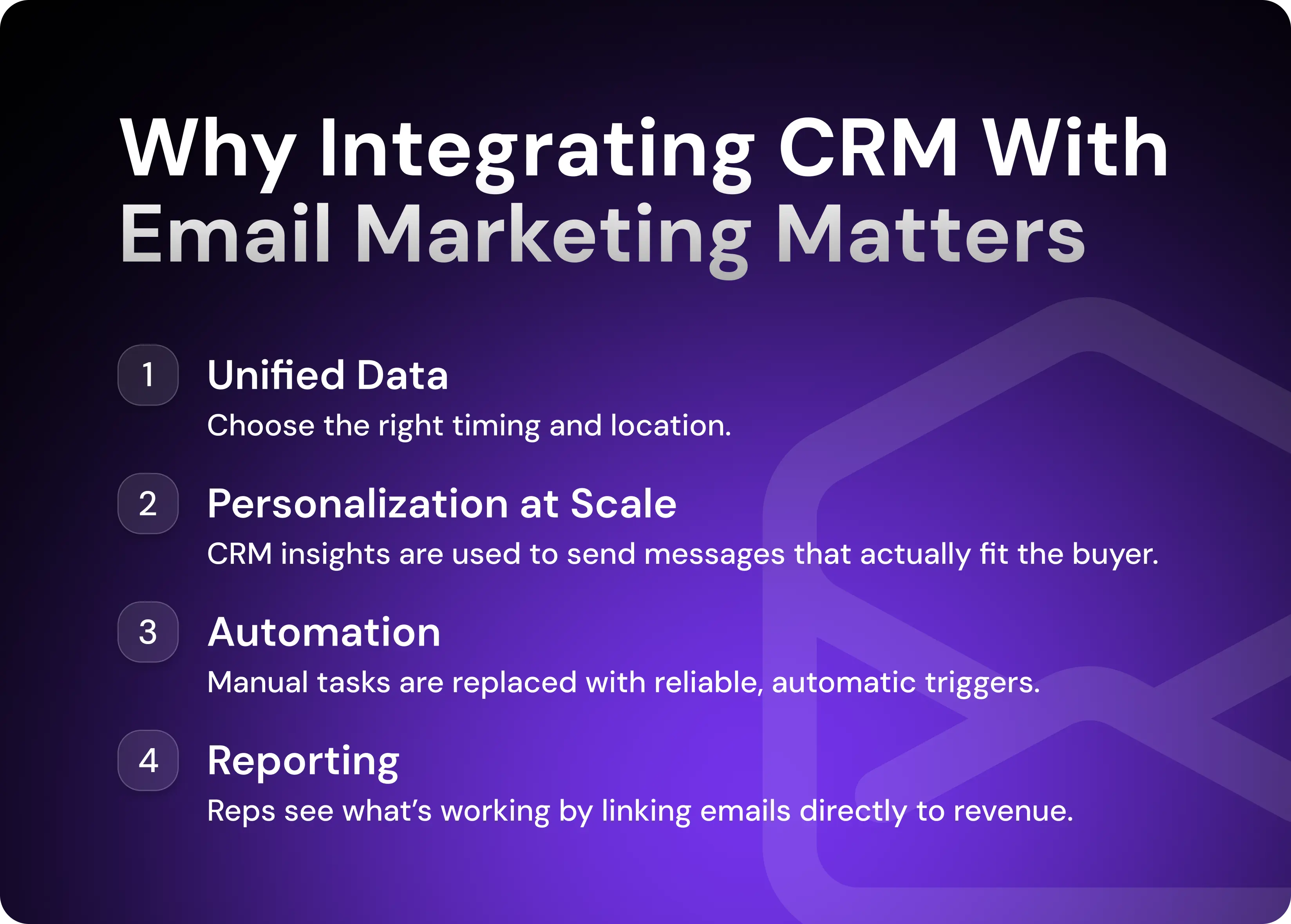 Why Integrating CRM With Email Marketing Matters

1 Unified Data

Choose the right timing and location.

2 Personalization at Scale

CRM insights are used to send messages that actually fit the buyer.

3 Automation

Manual tasks are replaced with reliable, automatic triggers.

4 Reporting

Reps see what's working by linking emails directly to revenue.